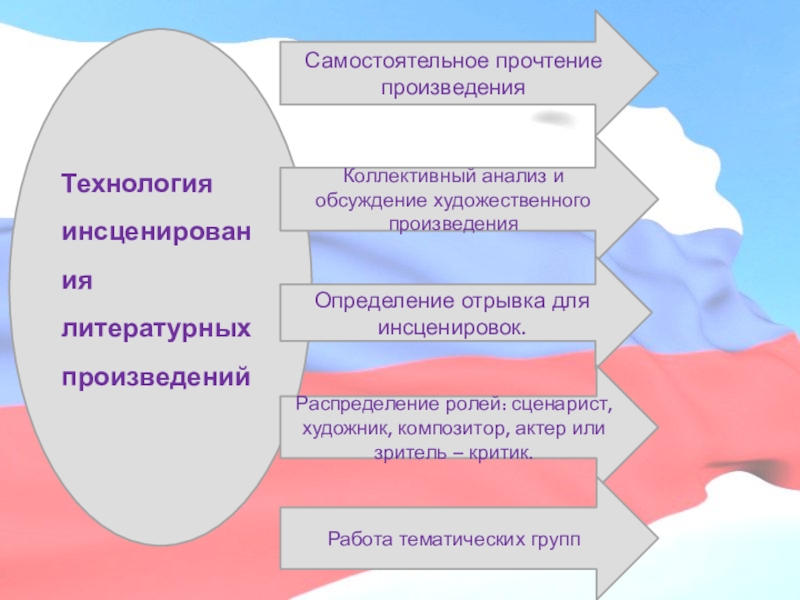 Технология инсценирования литературных произведений

Самостоятельное прочтение произведения

Коллективный анализ и обсуждение художественного произведения

Определение отрывка для инсценировок.

Распределение ролей: сценарист, художник, композитор, актер или зритель – критик.

Работа тематических групп